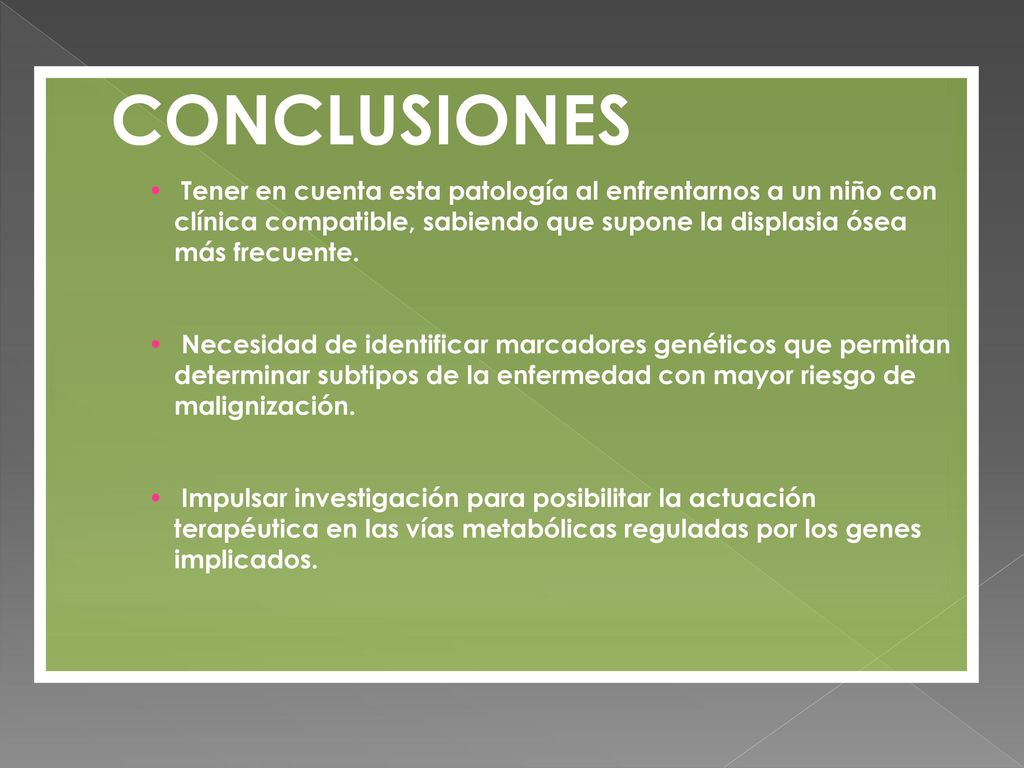 CONCLUSIONES

• Tener en cuenta esta patología al enfrentarnos a un niño con clínica compatible, sabiendo que supone la displasia ósea más frecuente.

• Necesidad de identificar marcadores genéticos que permitan determinar subtipos de la enfermedad con mayor riesgo de malignización.

• Impulsar investigación para posibilitar la actuación terapéutica en las vías metabólicas reguladas por los genes implicados.